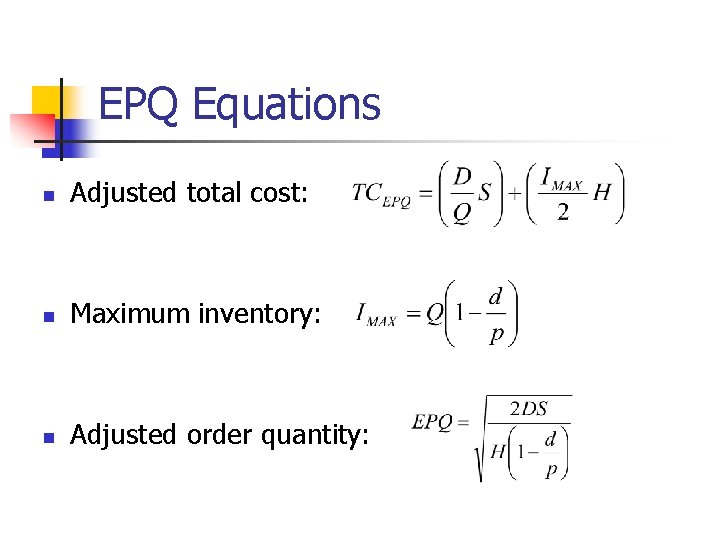 EPQ Equations

- Adjusted total cost: $TC_{EPQ} = \left(\frac{D}{Q}S\right) + \left(\frac{I_{MAX}}{2}H\right)$

- Maximum inventory: $I_{MAX} = Q\left(1 - \frac{d}{p}\right)$

- Adjusted order quantity: $EPQ = \sqrt{\frac{2DS}{H\left(1 - \frac{d}{p}\right)}}$